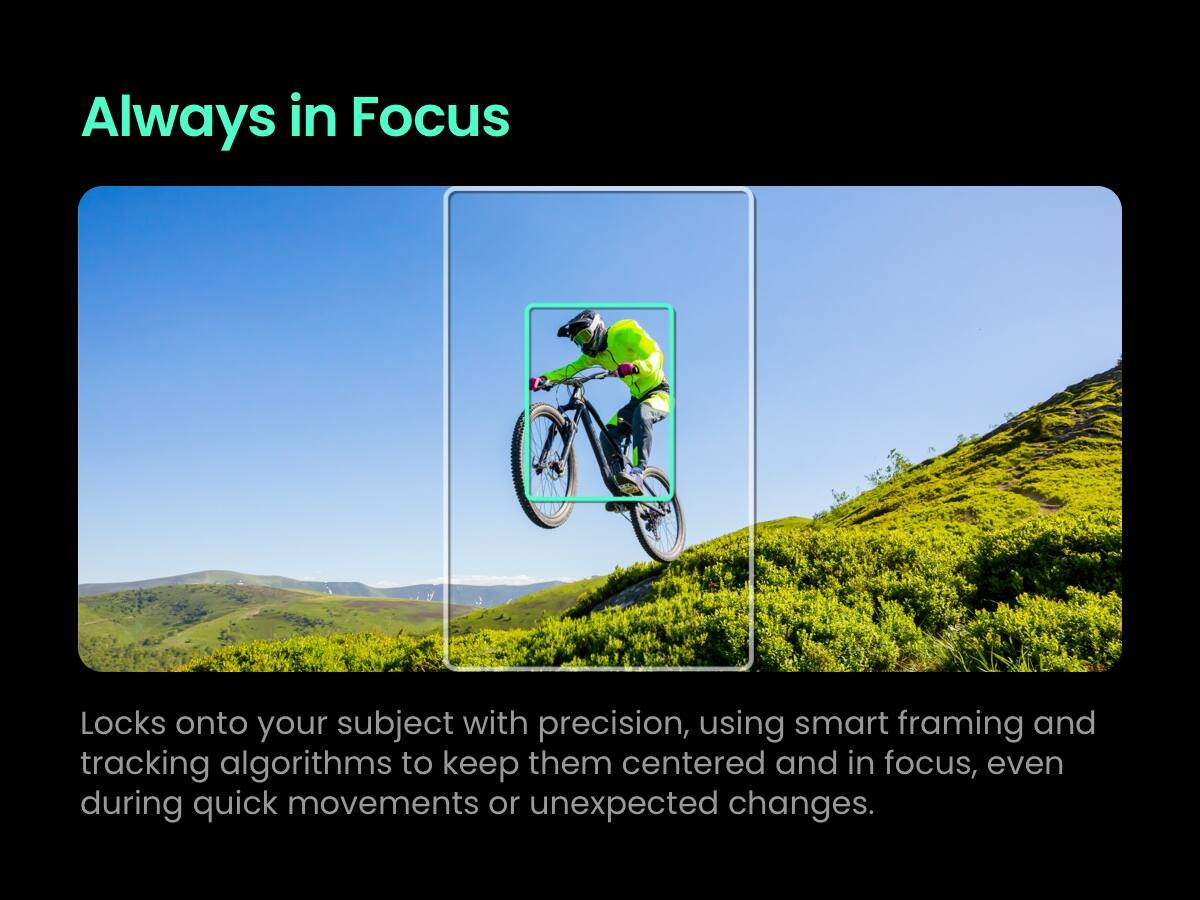 Always in Focus

Locks onto your subject with precision, using smart framing and tracking algorithms to keep them centered and in focus, even during quick movements or unexpected changes.